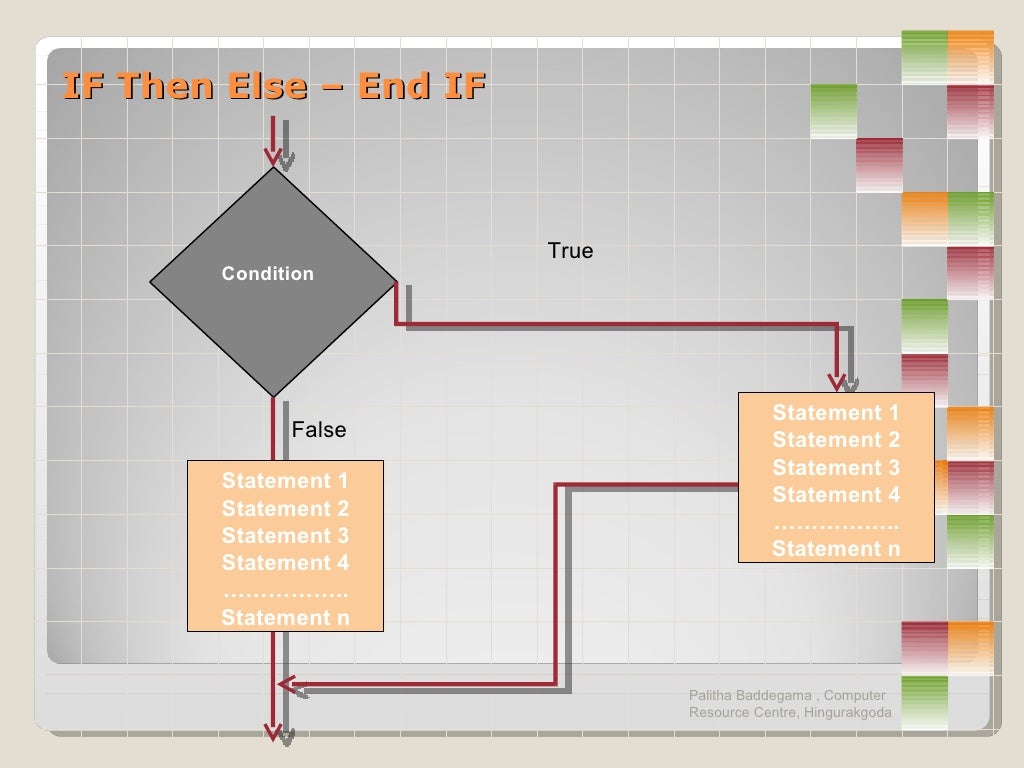 IF Then Else – End IF

Condition

True

False

Statement 1
Statement 2
Statement 3
Statement 4
……………..
Statement n

Statement 1
Statement 2
Statement 3
Statement 4
……………..
Statement n

Palitha Baddegama , Computer Resource Centre, Hingurakgoda